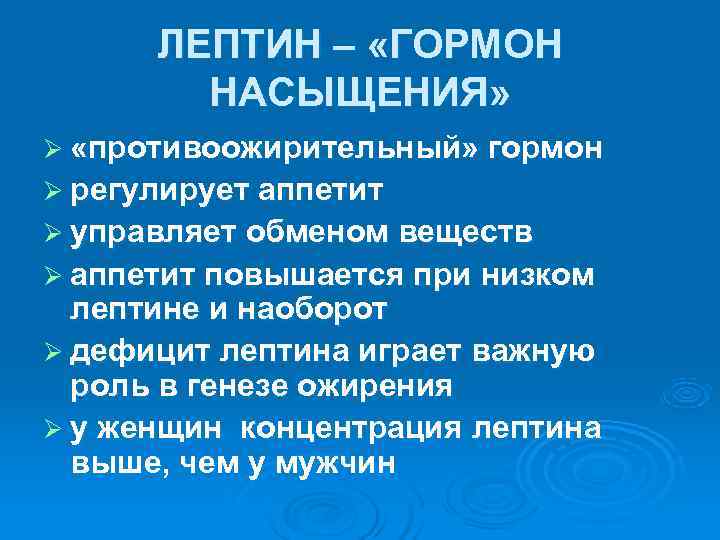 ЛЕПТИН – «ГОРМОН НАСЫЩЕНИЯ»

➢ «противоожирительный» гормон
➢ регулирует аппетит
➢ управляет обменом веществ
➢ аппетит повышается при низком лептине и наоборот
➢ дефицит лептина играет важную роль в генезе ожирения
➢ у женщин концентрация лептина выше, чем у мужчин